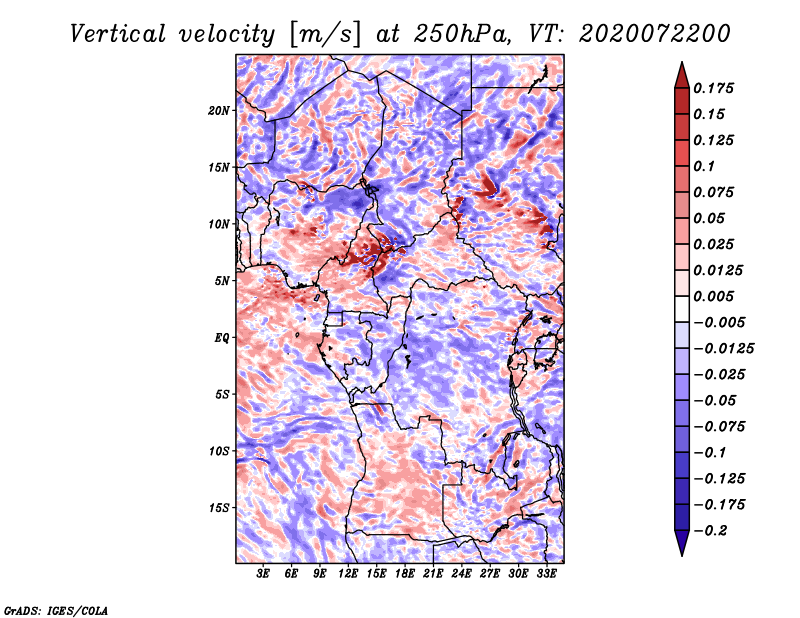 Vertical velocity [m/s] at 250hPa, VT: 2020072200

20N
15N
10N
5N
EQ
5S
10S
15S

3E 6E 9E 12E 15E 18E 21E 24E 27E 30E 33E

0.175
0.15
0.125
0.1
0.075
0.05
0.025
0.0125
0.005
−0.005
−0.0125
−0.025
−0.05
−0.075
−0.1
−0.125
−0.175
−0.2

GrADS: IGES/COLA